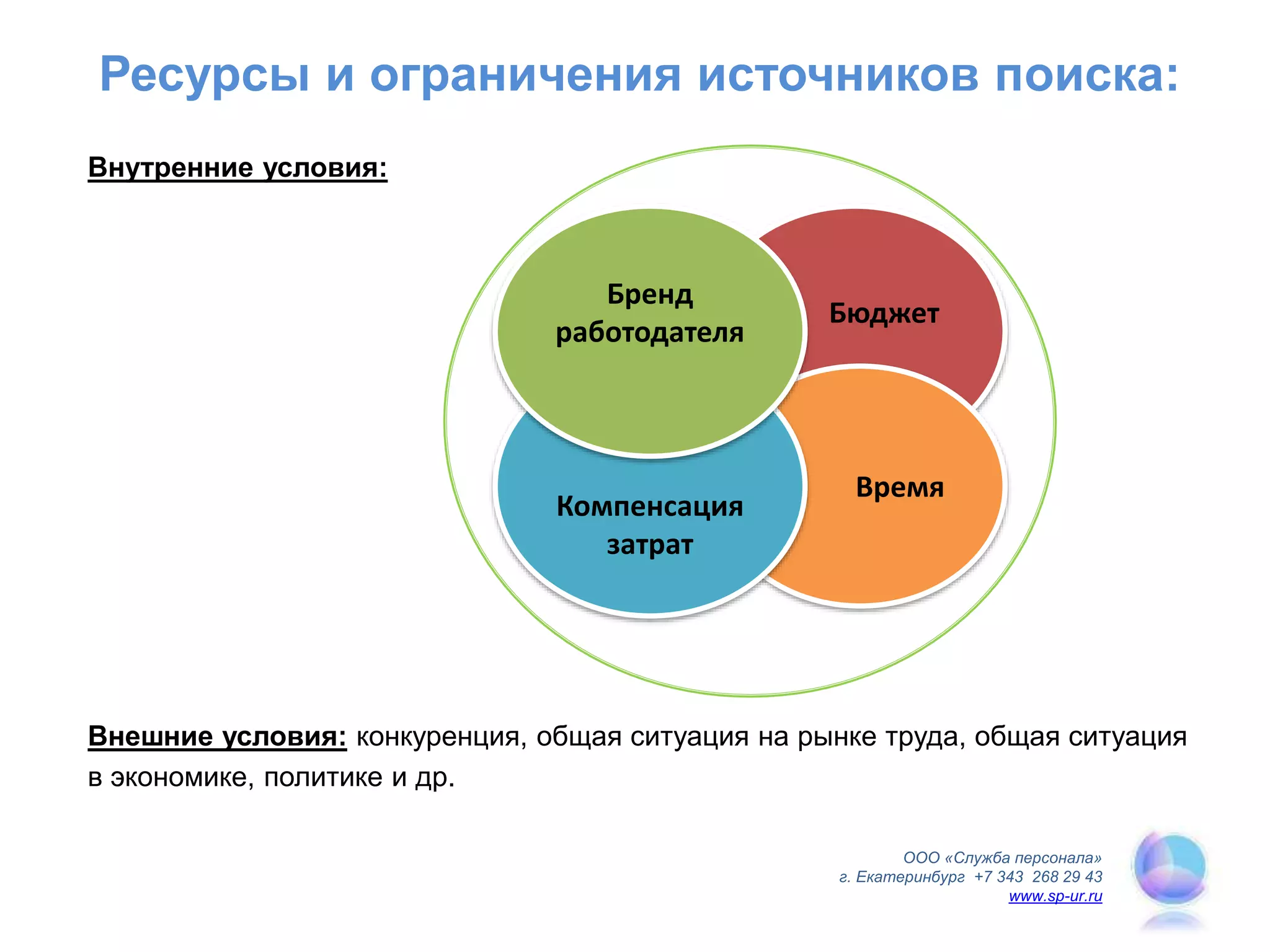 Ресурсы и ограничения источников поиска:

Внутренние условия:

Бренд работодателя

Бюджет

Компенсация затрат

Время

Внешние условия: конкуренция, общая ситуация на рынке труда, общая ситуация в экономике, политике и др.

ООО «Служба персонала»
г. Екатеринбург +7 343 268 29 43
www.sp-ur.ru